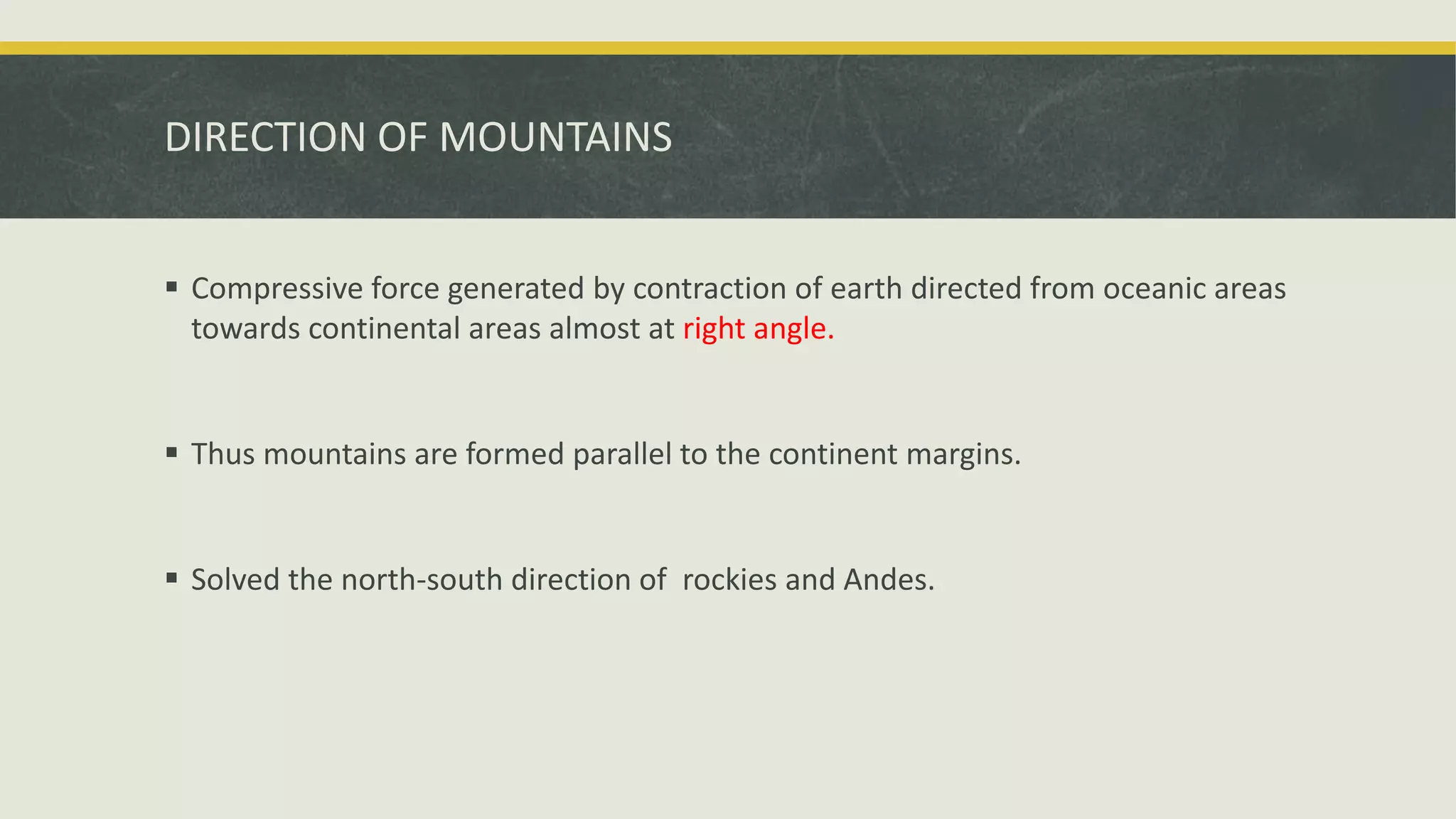 DIRECTION OF MOUNTAINS

▪ Compressive force generated by contraction of earth directed from oceanic areas towards continental areas almost at right angle.

▪ Thus mountains are formed parallel to the continent margins.

▪ Solved the north-south direction of  rockies and Andes.